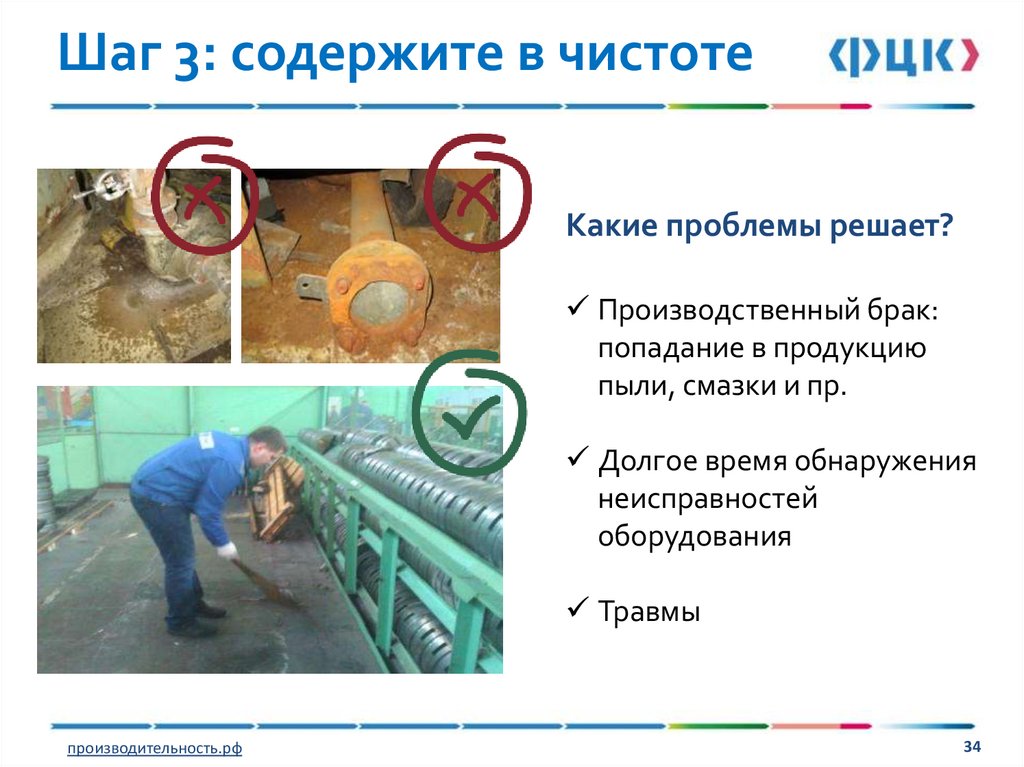 Шаг 3: содержите в чистоте

ФЦК

Какие проблемы решает?

✓ Производственный брак: попадание в продукцию пыли, смазки и пр.

✓ Долгое время обнаружения неисправностей оборудования

✓ Травмы

производительность.рф

34